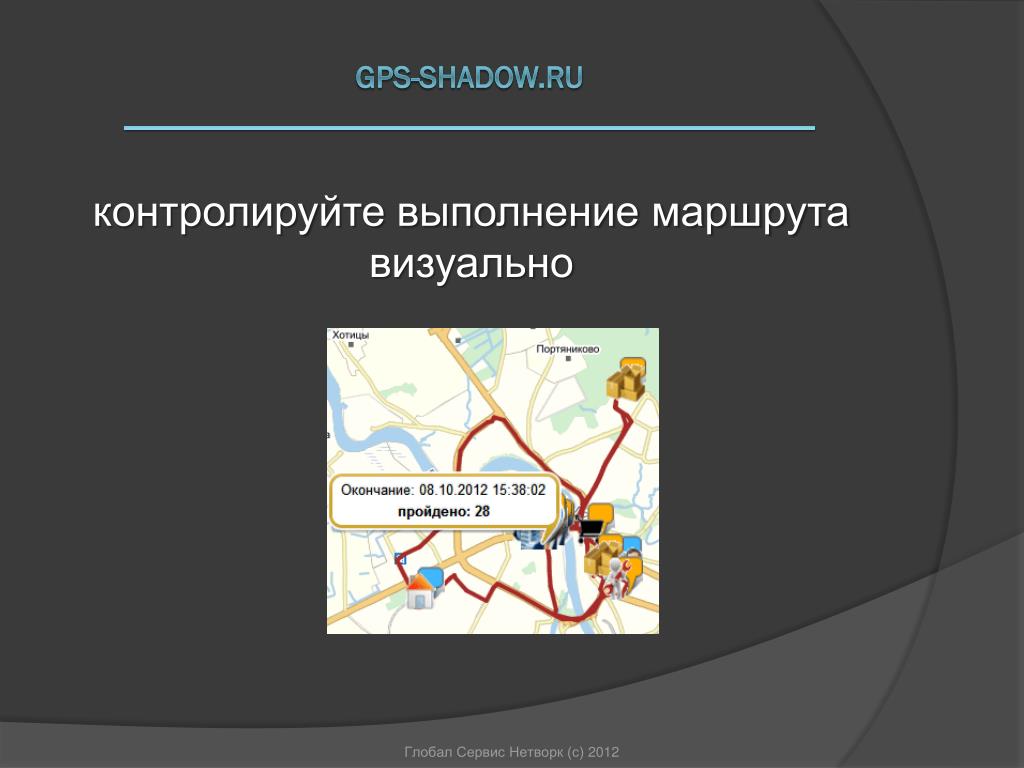 GPS-SHADOW.RU

контролируйте выполнение маршрута визуально

Хотицы

Портяниково

Окончание: 08.10.2012 15:38:02
пройдено: 28

Глобал Сервис Нетворк (с) 2012